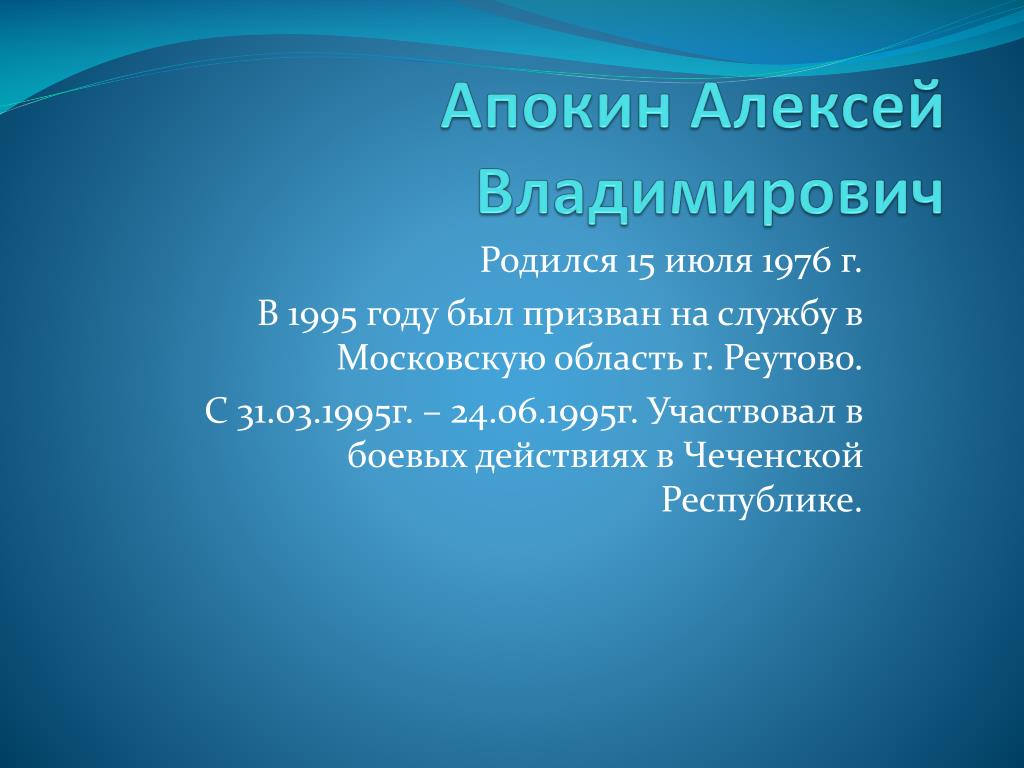 Апокин Алексей Владимирович

Родился 15 июля 1976 г.

В 1995 году был призван на службу в Московскую область г. Реутово.

С 31.03.1995г. – 24.06.1995г. Участвовал в боевых действиях в Чеченской Республике.